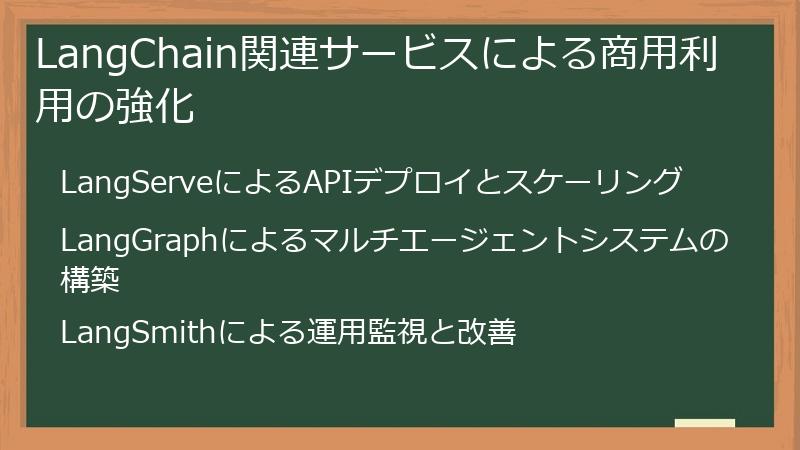 LangChain関連サービスによる商用利用の強化

LangServeによるAPIデプロイとスケーリング

LangGraphによるマルチエージェントシステムの構築

LangSmithによる運用監視と改善